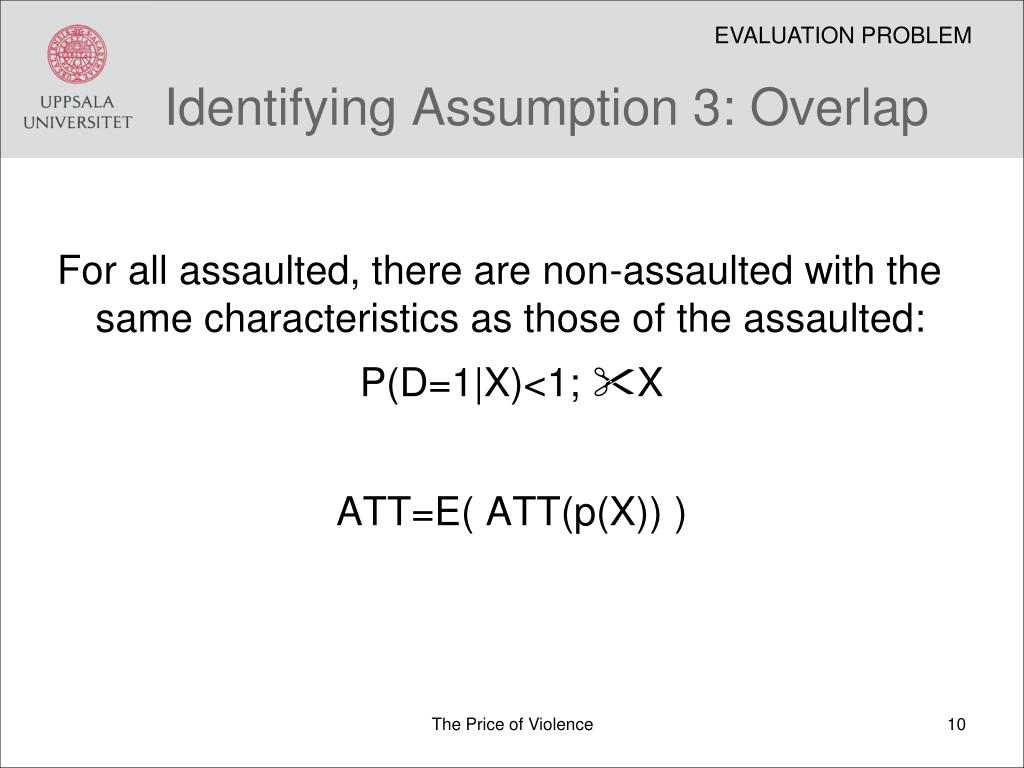 UPPSALA UNIVERSITET

EVALUATION PROBLEM

Identifying Assumption 3: Overlap

For all assaulted, there are non-assaulted with the same characteristics as those of the assaulted:

P(D=1|X)<1; ✂X

ATT=E( ATT(p(X)) )

The Price of Violence

10